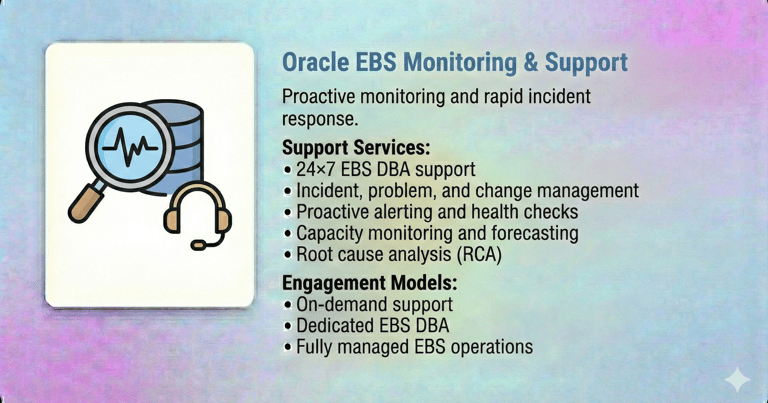 Oracle EBS Monitoring & Support

Proactive monitoring and rapid incident response.

Support Services:
• 24×7 EBS DBA support
• Incident, problem, and change management
• Proactive alerting and health checks
• Capacity monitoring and forecasting
• Root cause analysis (RCA)

Engagement Models:
• On-demand support
• Dedicated EBS DBA
• Fully managed EBS operations